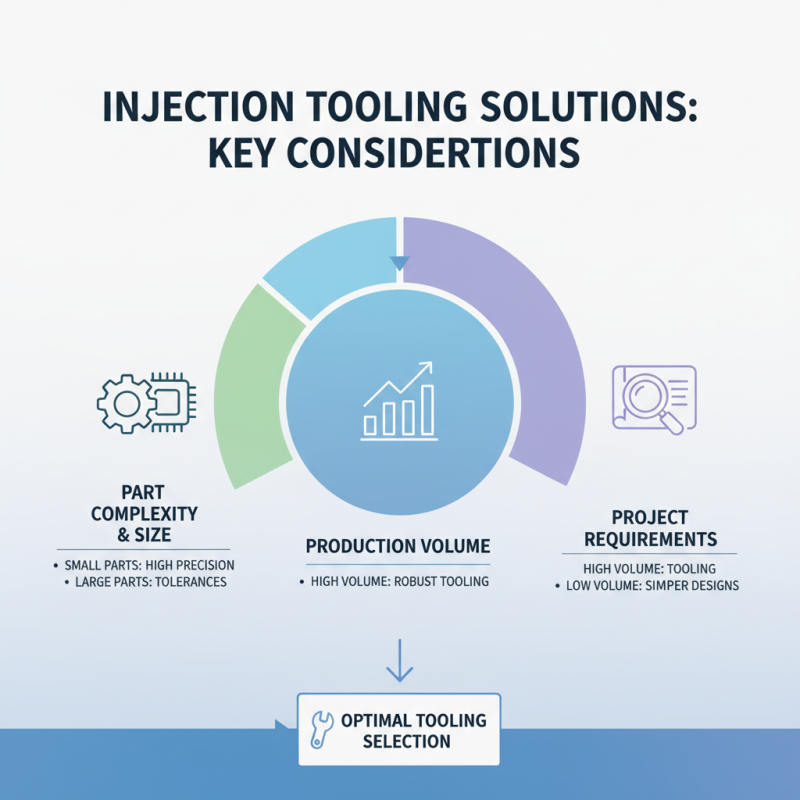 INJECTION TOOLING SOLUTIONS: KEY CONSIDERTIONS

PART COMPLEXITY & SIZE

• SMALL PARTS: HIGH PRECISION
• LARGE PARTS: TOLERANCES

PRODUCTION VOLUME

• HIGH VOLUME: ROBUST TOOLING

PROJECT REQUIREMENTS

HIGH VOLUME: TOOLING
• LOW VOLUME: SIMPER DESIGNS

OPTIMAL TOOLING SELECTION